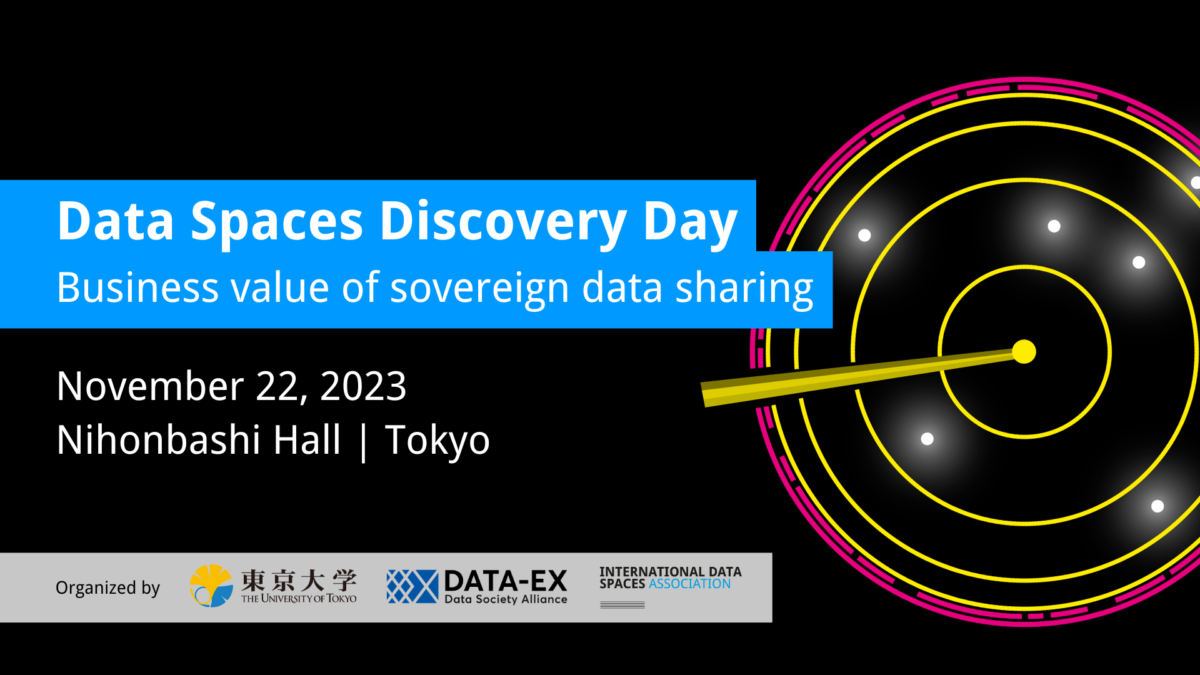 Data Spaces Discovery Day
Business value of sovereign data sharing

November 22, 2023
Nihonbashi Hall | Tokyo

Organized by 東京大学 THE UNIVERSITY OF TOKYO DATA-EX Data Society Alliance INTERNATIONAL DATA SPACES ASSOCIATION